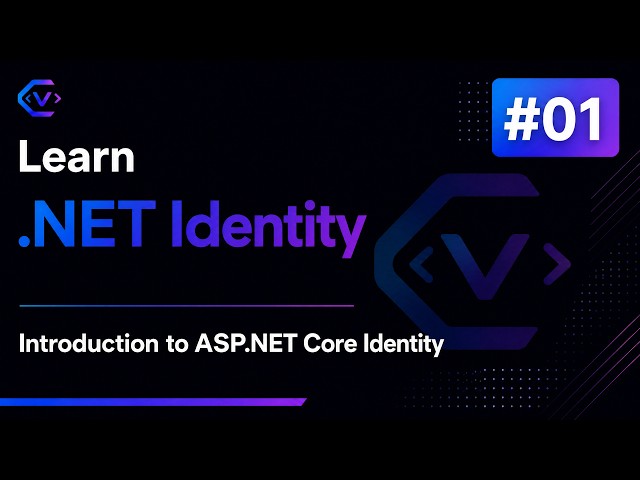 #01

Learn

.NET Identity

Introduction to ASP.NET Core Identity